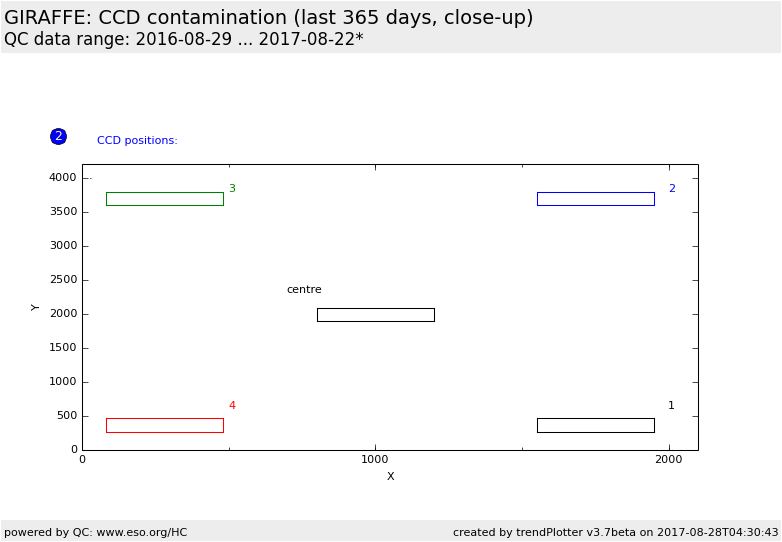 GIRAFFE: CCD contamination (last 365 days, close-up)
QC data range: 2016-08-29 ... 2017-08-22*

2

CCD positions:

4000
3500
3000
2500
2000
1500
1000
500
0

Y

3
2
centre
4
1

0
1000
2000

X

powered by QC: www.eso.org/HC

created by trendPlotter v3.7beta on 2017-08-28T04:30:43